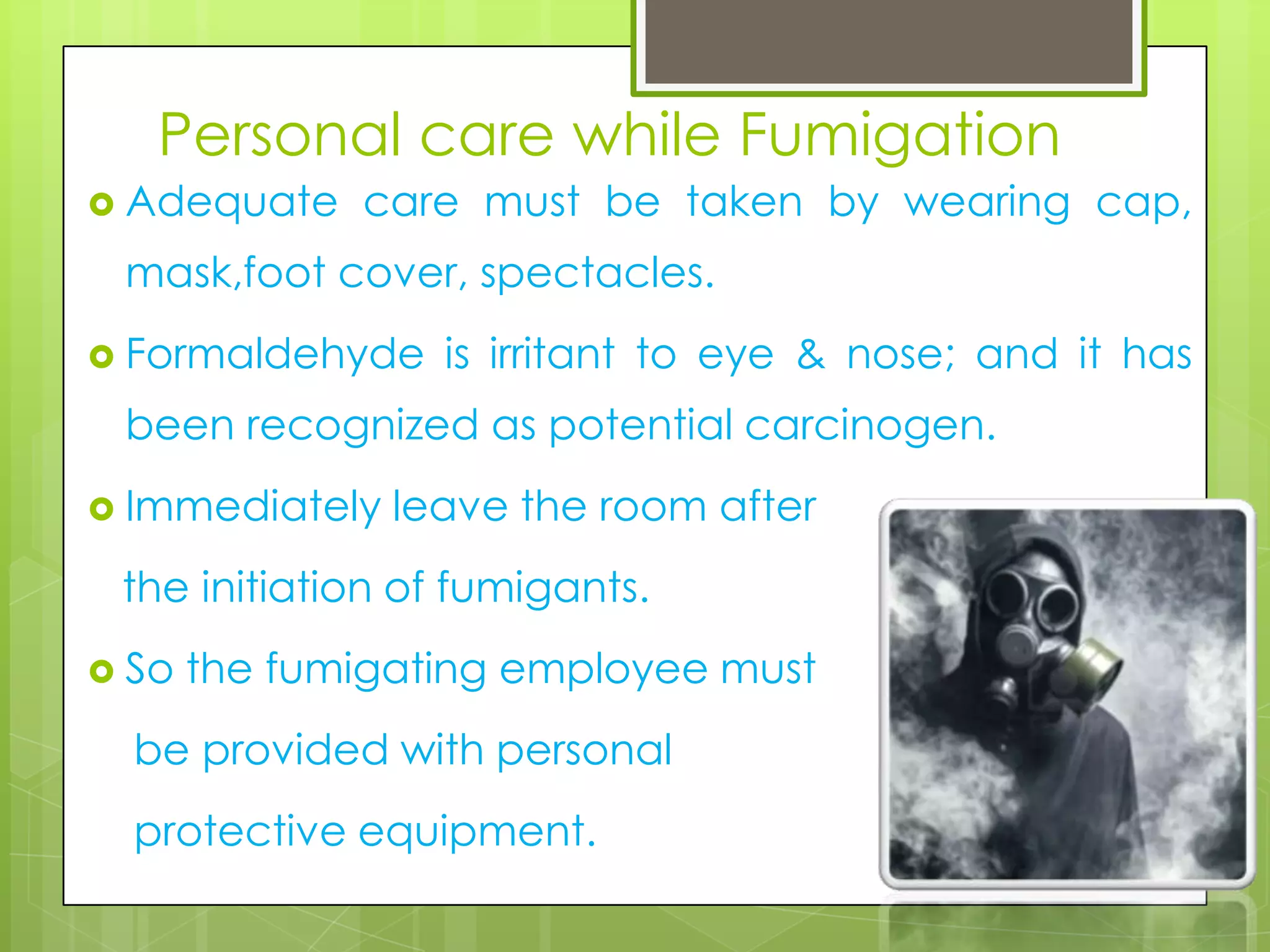 Personal care while Fumigation

Adequate care must be taken by wearing cap, mask,foot cover, spectacles.

Formaldehyde is irritant to eye & nose; and it has been recognized as potential carcinogen.

Immediately leave the room after the initiation of fumigants.

So the fumigating employee must be provided with personal protective equipment.